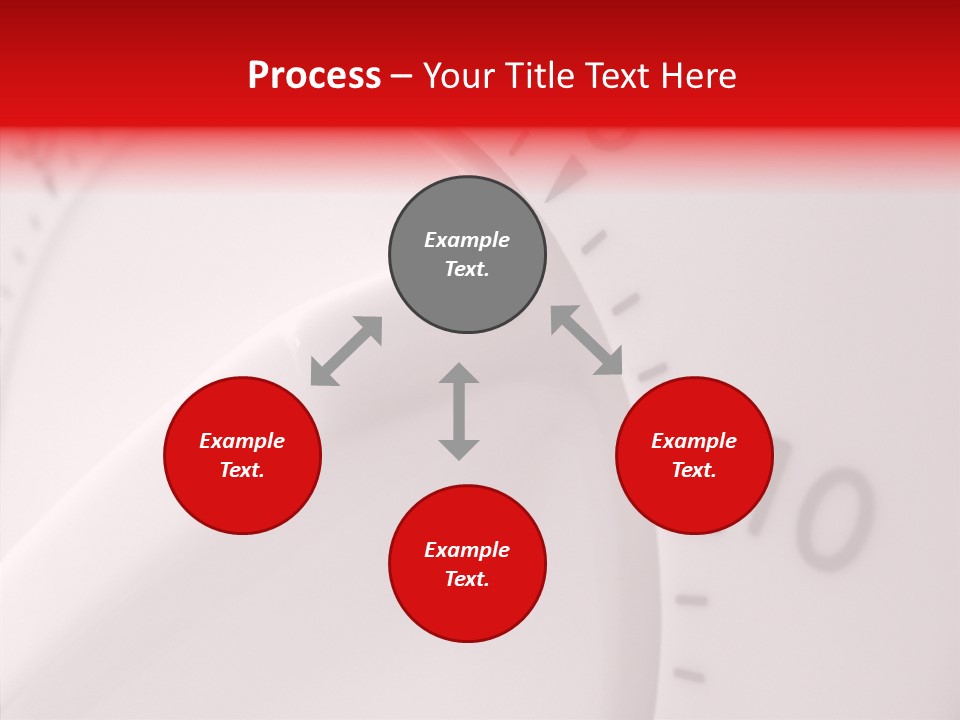 Process – Your Title Text Here

Example Text.

Example Text.

Example Text.

Example Text.

10